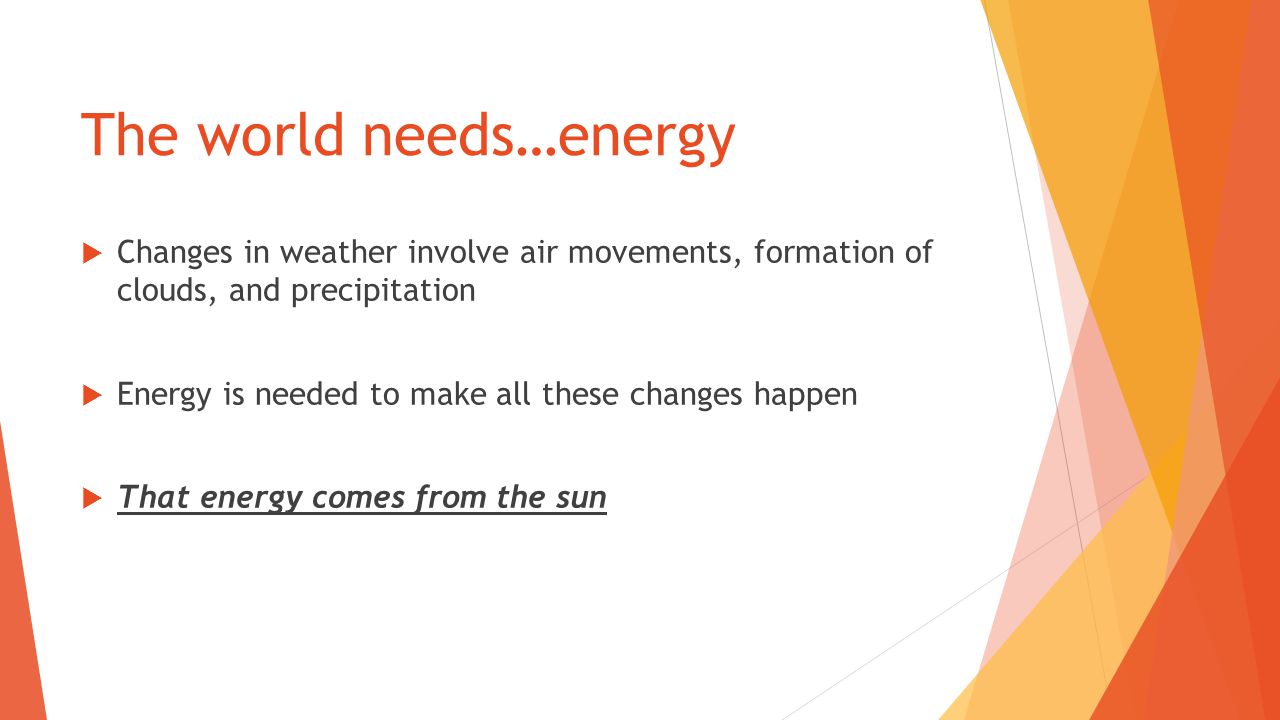 The world needs…energy

Changes in weather involve air movements, formation of clouds, and precipitation

Energy is needed to make all these changes happen

That energy comes from the sun